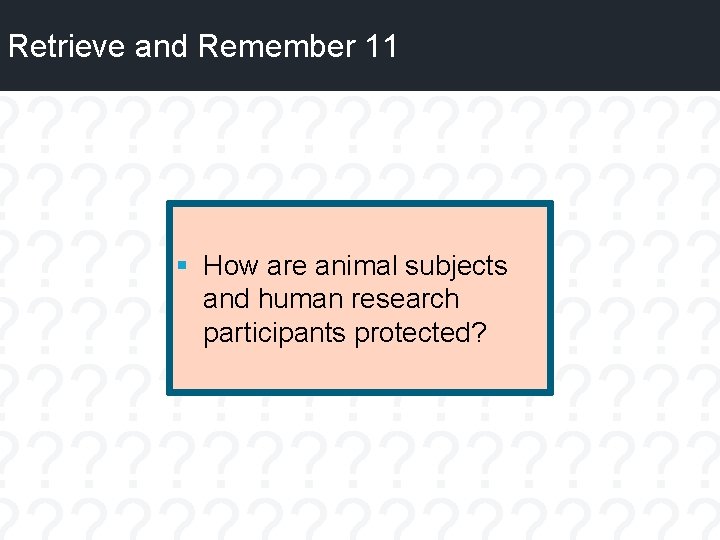 Retrieve and Remember 11

▪ How are animal subjects and human research participants protected?